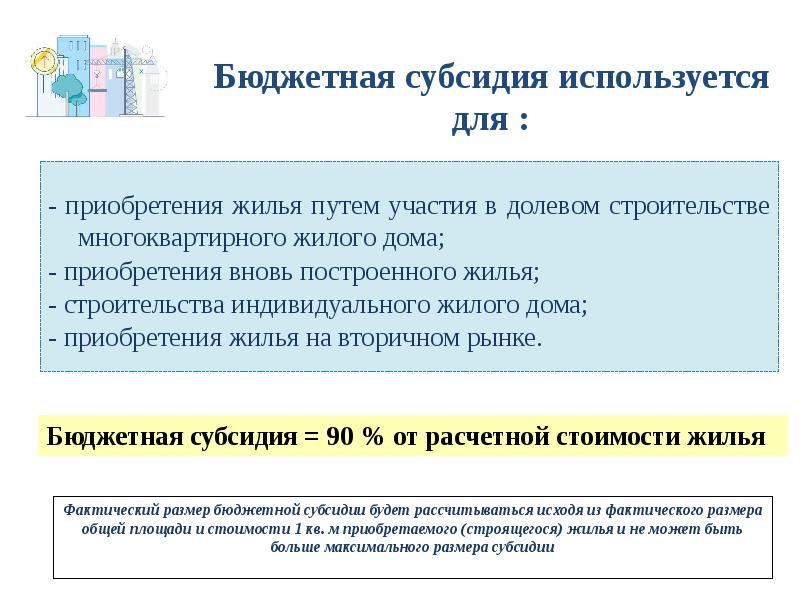 Бюджетная субсидия используется для :

- приобретения жилья путем участия в долевом строительстве многоквартирного жилого дома;
- приобретения вновь построенного жилья;
- строительства индивидуального жилого дома;
- приобретения жилья на вторичном рынке.

Бюджетная субсидия = 90 % от расчетной стоимости жилья

Фактический размер бюджетной субсидии будет рассчитываться исходя из фактического размера общей площади и стоимости 1 кв. м приобретаемого (строящегося) жилья и не может быть больше максимального размера субсидии